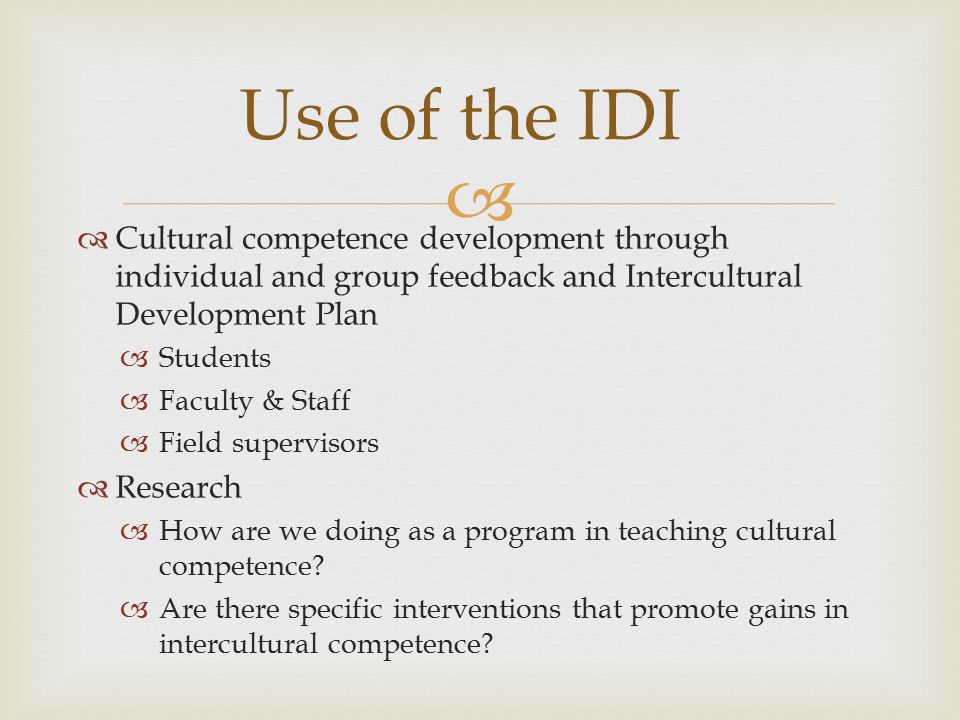 Use of the IDI

Cultural competence development through individual and group feedback and Intercultural Development Plan

Students

Faculty & Staff

Field supervisors

Research

How are we doing as a program in teaching cultural competence?

Are there specific interventions that promote gains in intercultural competence?